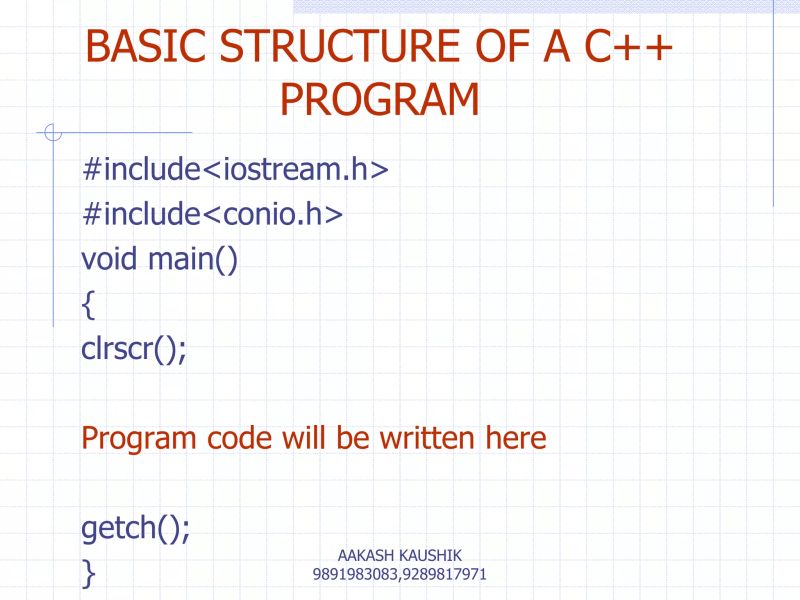 BASIC STRUCTURE OF A C++ PROGRAM

#include<iostream.h>
#include<conio.h>
void main()
{
clrscr();

Program code will be written here

getch();
}

AAKASH KAUSHIK
9891983083,9289817971